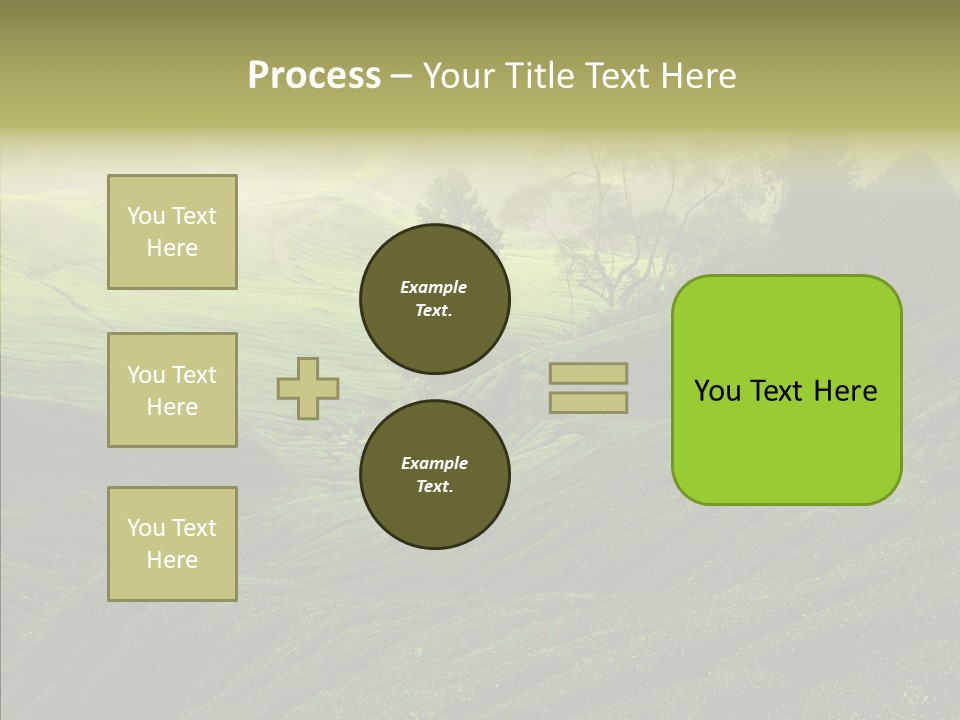 Process – Your Title Text Here

You Text Here

You Text Here

You Text Here

Example Text.

Example Text.

You Text Here